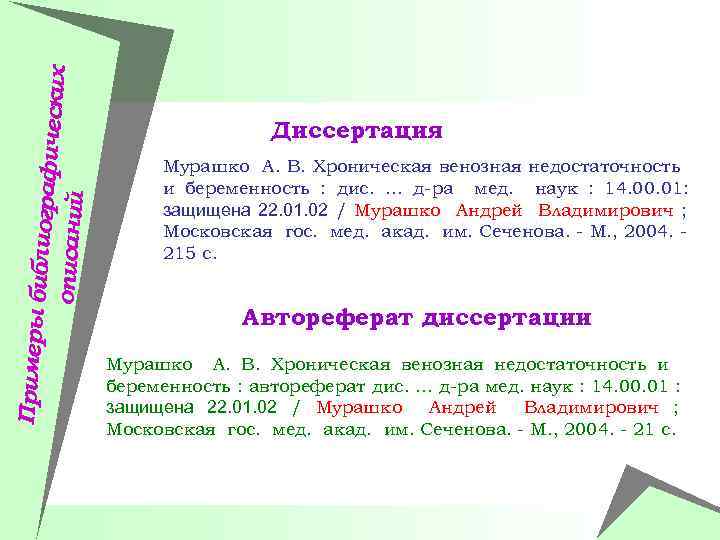 Примеры библиографических описаний

Диссертация

Мурашко А. В. Хроническая венозная недостаточность и беременность : дис. ... д-ра мед. наук : 14.00.01: защищена 22.01.02 / Мурашко Андрей Владимирович ; Московская гос. мед. акад. им. Сеченова. - М., 2004. - 215 с.

Автореферат диссертации

Мурашко А. В. Хроническая венозная недостаточность и беременность : автореферат дис. ... д-ра мед. наук : 14.00.01 : защищена 22.01.02 / Мурашко Андрей Владимирович ; Московская гос. мед. акад. им. Сеченова. - М., 2004. - 21 с.